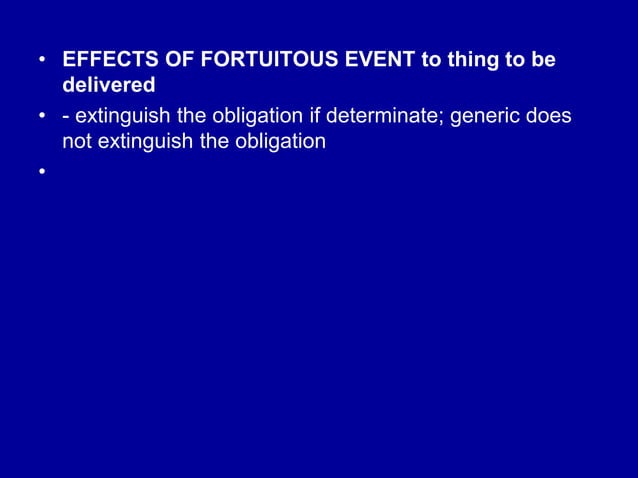 • EFFECTS OF FORTUITOUS EVENT to thing to be delivered
• - extinguish the obligation if determinate; generic does not extinguish the obligation
•